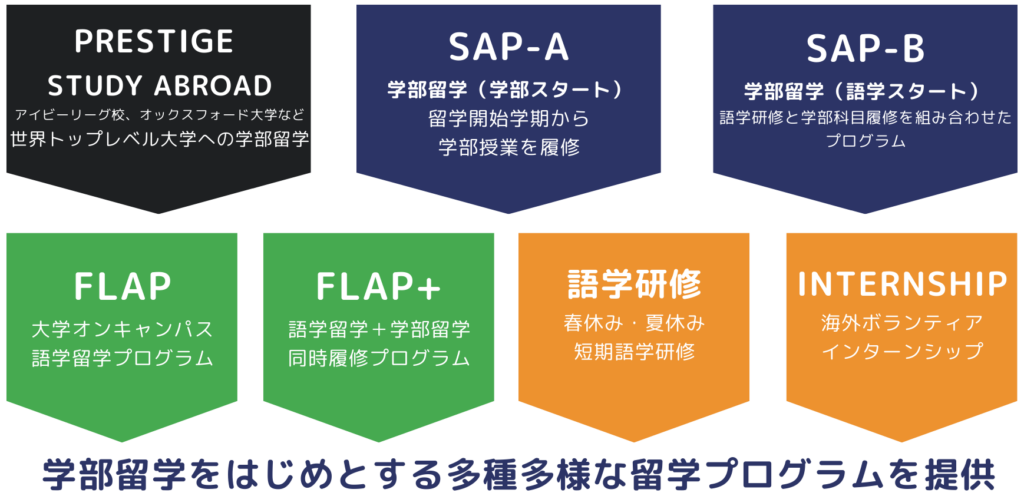 PRESTIGE STUDY ABROAD
アイビーリーグ校、オックスフォード大学など
世界トップレベル大学への学部留学

SAP-A
学部留学（学部スタート）
留学開始学期から
学部授業を履修

SAP-B
学部留学（語学スタート）
語学研修と学部科目履修を組み合わせた
プログラム

FLAP
大学オンキャンパス
語学留学プログラム

FLAP+
語学留学＋学部留学
同時履修プログラム

語学研修
春休み・夏休み
短期語学研修

INTERNSHIP
海外ボランティア
インターンシップ

学部留学をはじめとする多種多様な留学プログラムを提供